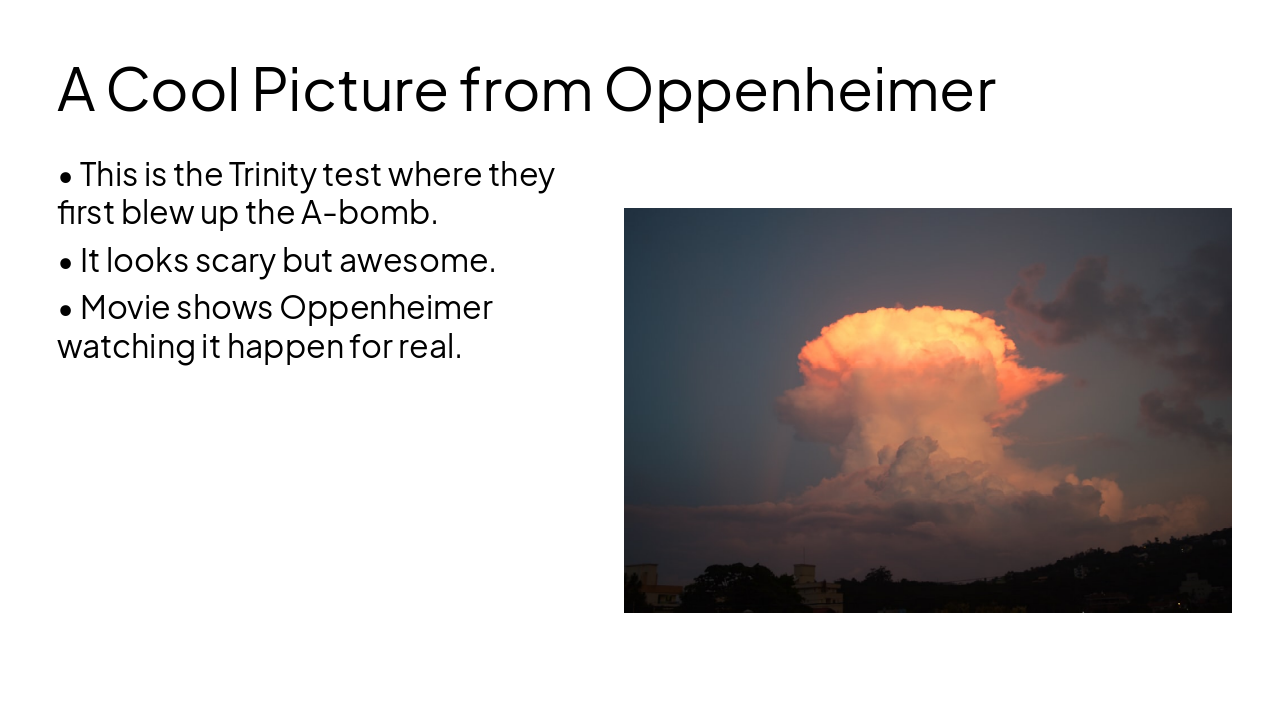 A Cool Picture from Oppenheimer

• This is the Trinity test where they first blew up the A-bomb.

• It looks scary but awesome.

• Movie shows Oppenheimer watching it happen for real.